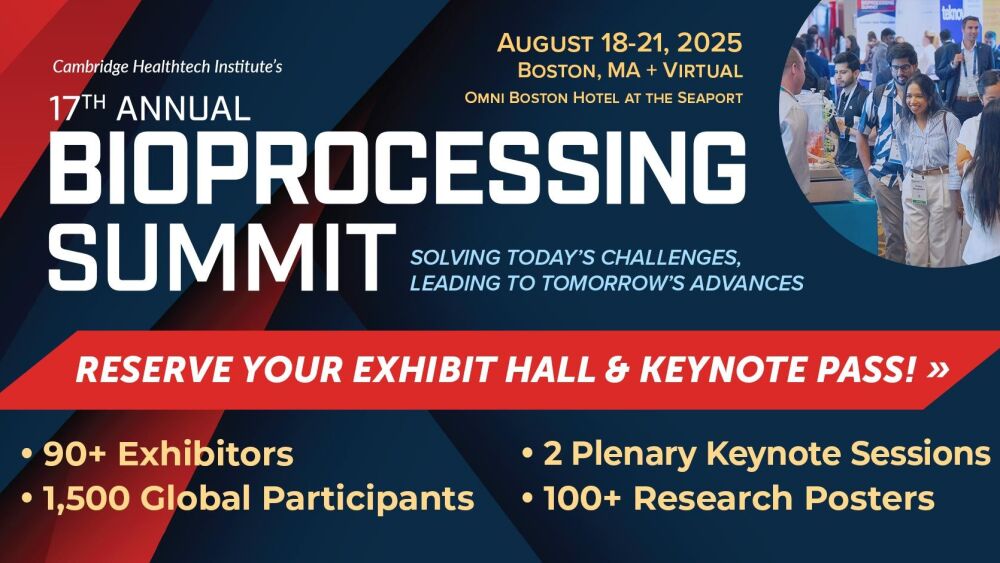 Cambridge Healthtech Institute's
17TH ANNUAL
BIOPROCESSING SUMMIT

AUGUST 18-21, 2025
BOSTON, MA + VIRTUAL
OMNI BOSTON HOTEL AT THE SEAPORT

SOLVING TODAY'S CHALLENGES, LEADING TO TOMORROW'S ADVANCES

RESERVE YOUR EXHIBIT HALL & KEYNOTE PASS! »

• 90+ Exhibitors
• 1,500 Global Participants

• 2 Plenary Keynote Sessions
• 100+ Research Posters